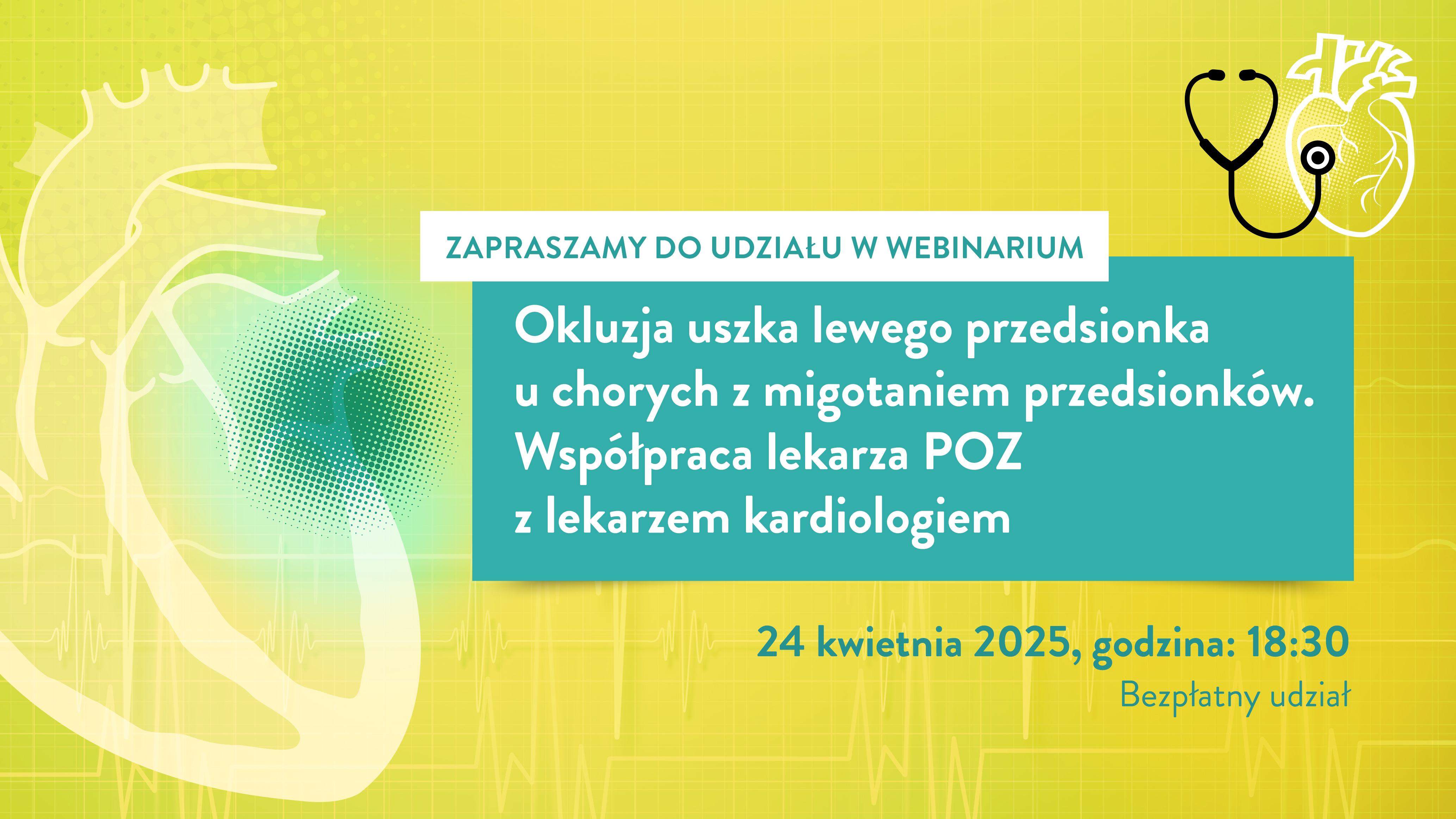 ZAPRASZAMY DO UDZIAŁU W WEBINARIUM

Okluzja uszka lewego przedsionka u chorych z migotaniem przedsionków. Współpraca lekarza POZ z lekarzem kardiologiem

24 kwietnia 2025, godzina: 18:30
Bezpłatny udział